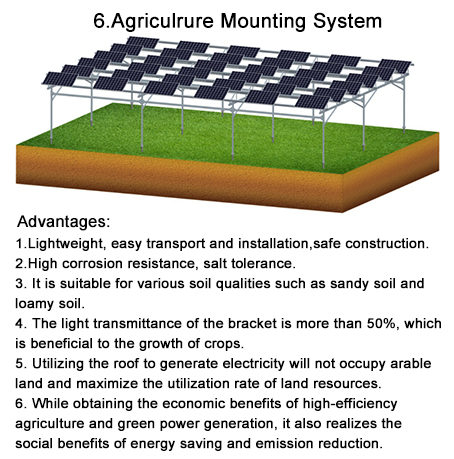 6.Agriculrure Mounting System

Advantages:
1.Lightweight, easy transport and installation,safe construction.
2.High corrosion resistance, salt tolerance.
3. It is suitable for various soil qualities such as sandy soil and loamy soil.
4. The light transmittance of the bracket is more than 50%, which is beneficial to the growth of crops.
5. Utilizing the roof to generate electricity will not occupy arable land and maximize the utilization rate of land resources.
6. While obtaining the economic benefits of high-efficiency agriculture and green power generation, it also realizes the social benefits of energy saving and emission reduction.